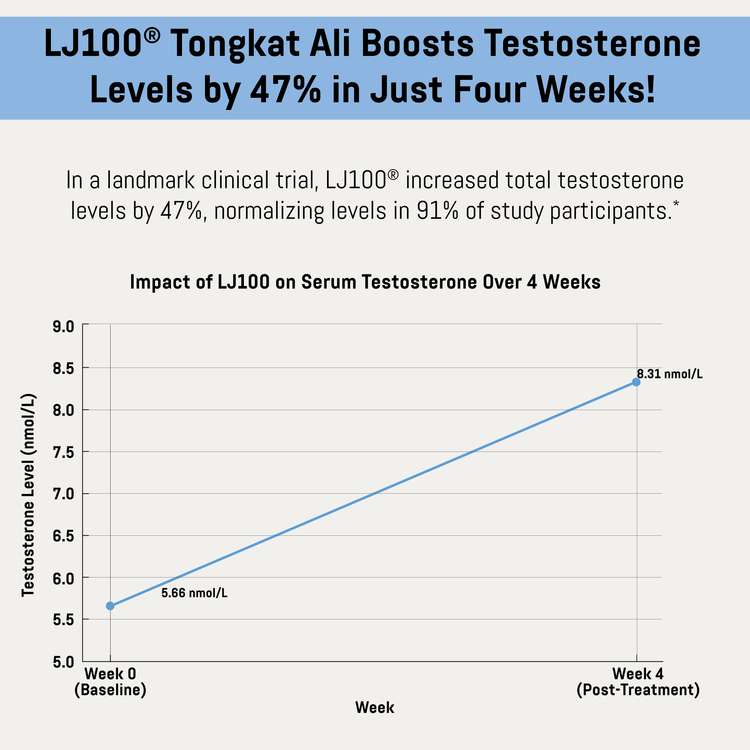 LJ100® Tongkat Ali Boosts Testosterone Levels by 47% in Just Four Weeks!

In a landmark clinical trial, LJ100® increased total testosterone levels by 47%, normalizing levels in 91% of study participants.*

Impact of LJ100 on Serum Testosterone Over 4 Weeks

Testosterone Level (nmol/L)

9.0
8.5
8.0
7.5
7.0
6.5
6.0
5.5
5.0

8.31 nmol/L

5.66 nmol/L

Week 0 (Baseline)

Week 4 (Post-Treatment)

Week